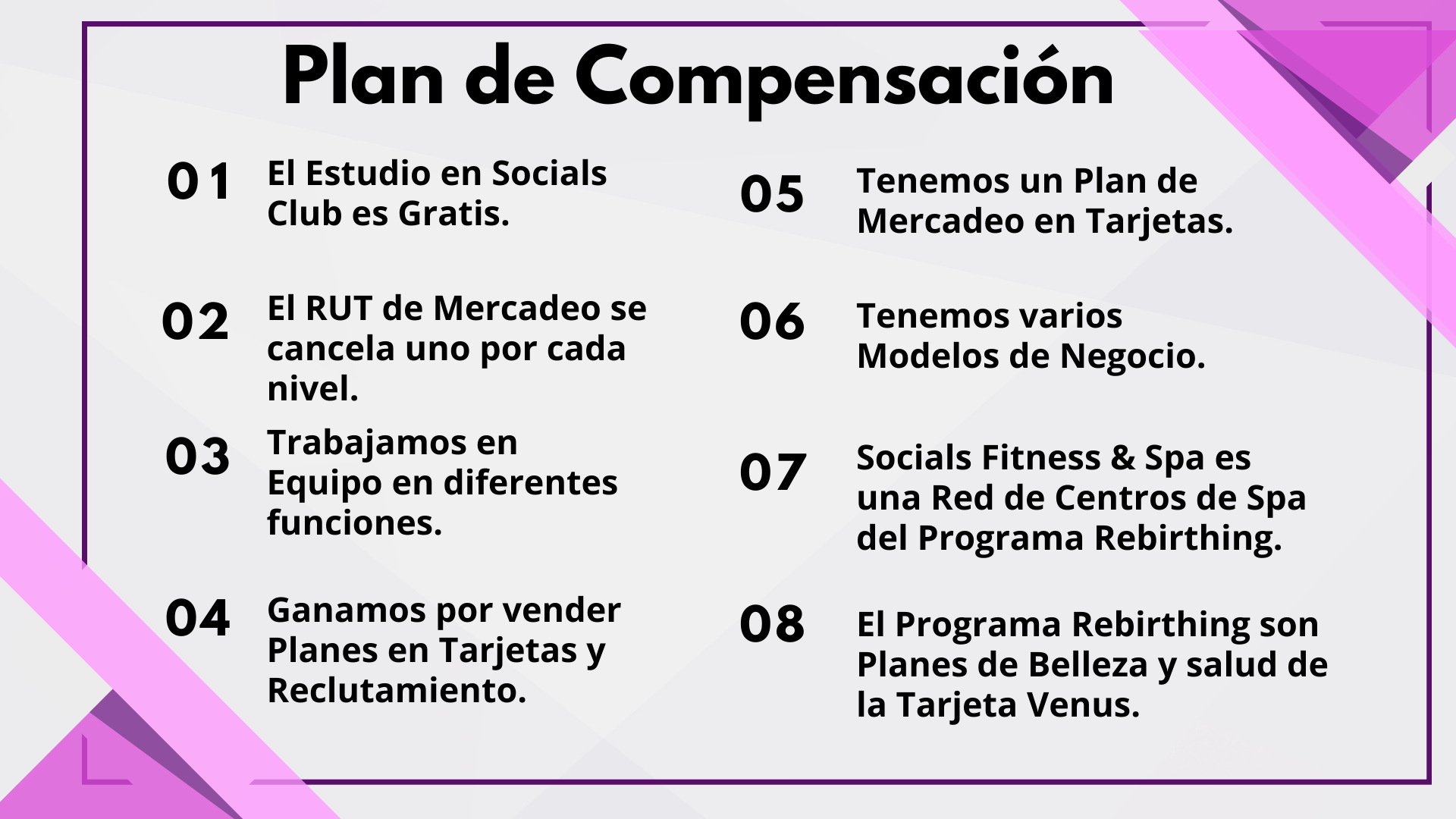 Plan de Compensación

01 El Estudio en Socials Club es Gratis.

02 El RUT de Mercadeo se cancela uno por cada nivel.

03 Trabajamos en Equipo en diferentes funciones.

04 Ganamos por vender Planes en Tarjetas y Reclutamiento.

05 Tenemos un Plan de Mercadeo en Tarjetas.

06 Tenemos varios Modelos de Negocio.

07 Socials Fitness & Spa es una Red de Centros de Spa del Programa Rebirthing.

08 El Programa Rebirthing son Planes de Belleza y salud de la Tarjeta Venus.